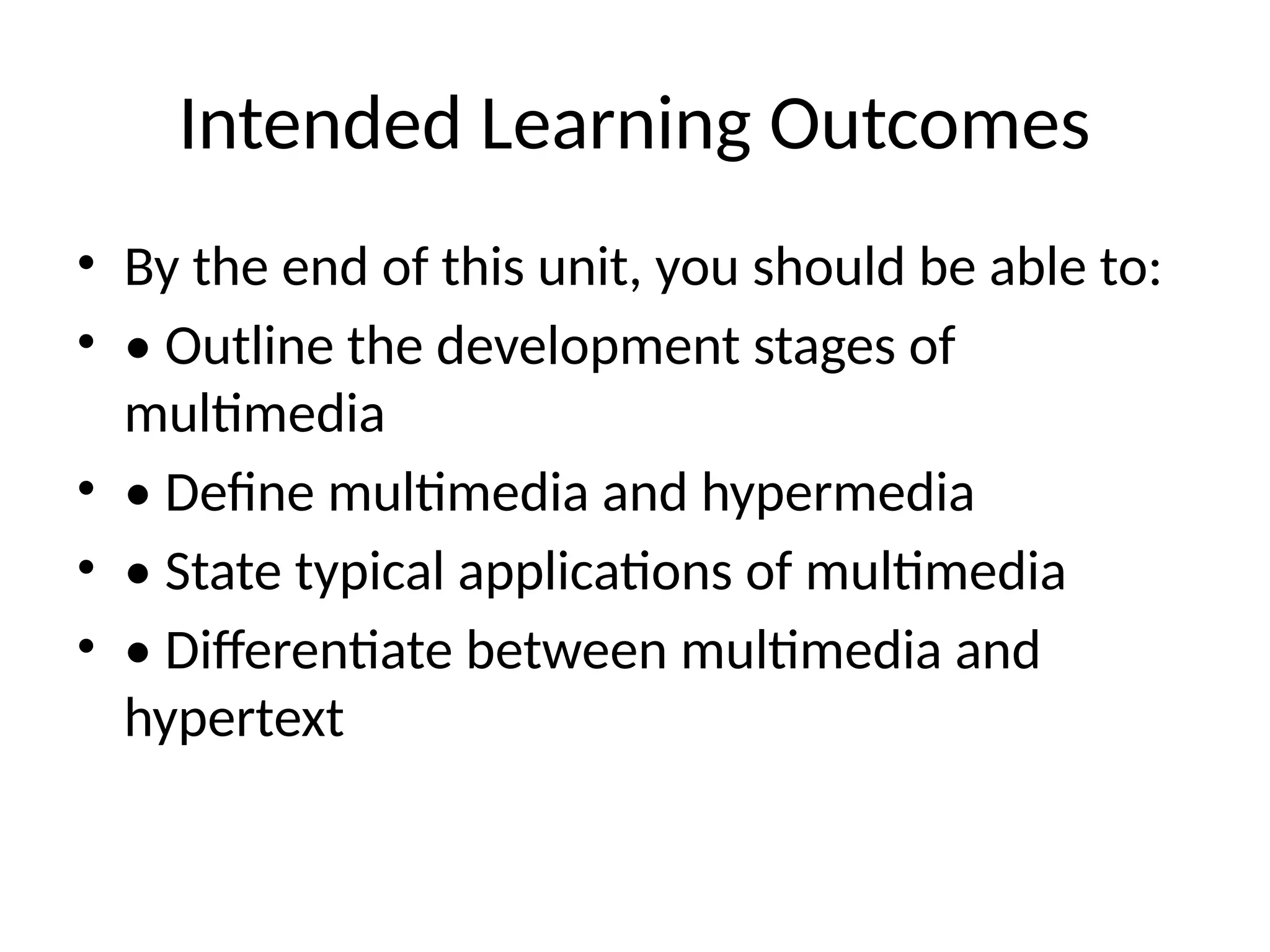 Intended Learning Outcomes

• By the end of this unit, you should be able to:
• • Outline the development stages of multimedia
• • Define multimedia and hypermedia
• • State typical applications of multimedia
• • Differentiate between multimedia and hypertext